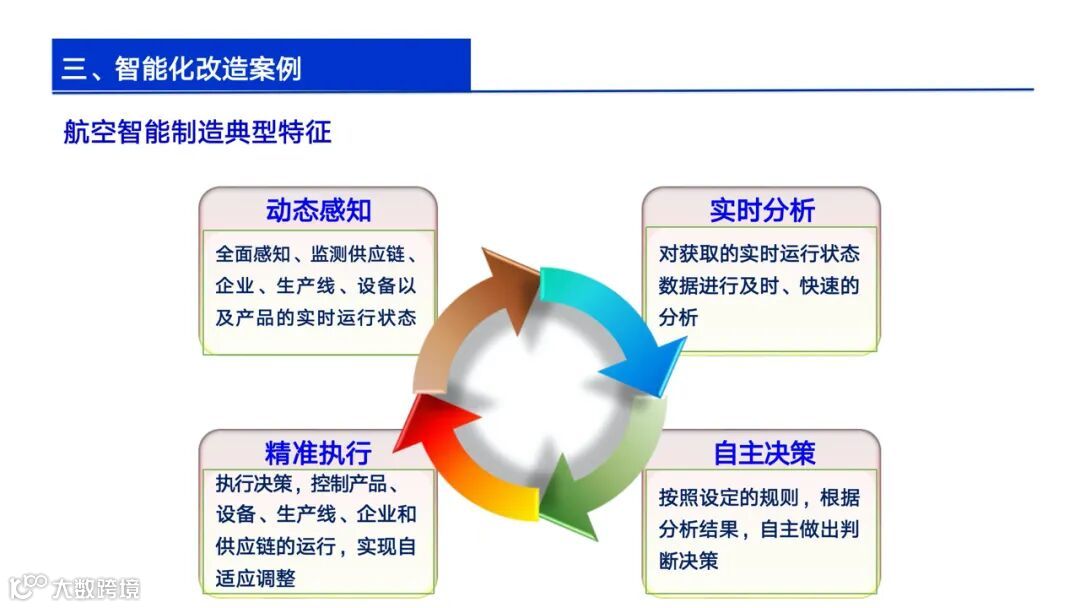 三、智能化改造案例

航空智能制造典型特征

动态感知

全面感知、监测供应链、企业、生产线、设备以及产品的实时运行状态

实时分析

对获取的实时运行状态数据进行及时、快速的分析

精准执行

执行决策，控制产品、设备、生产线、企业和供应链的运行，实现自适应调整

自主决策

按照设定的规则，根据分析结果，自主做出判断决策

大数跨境